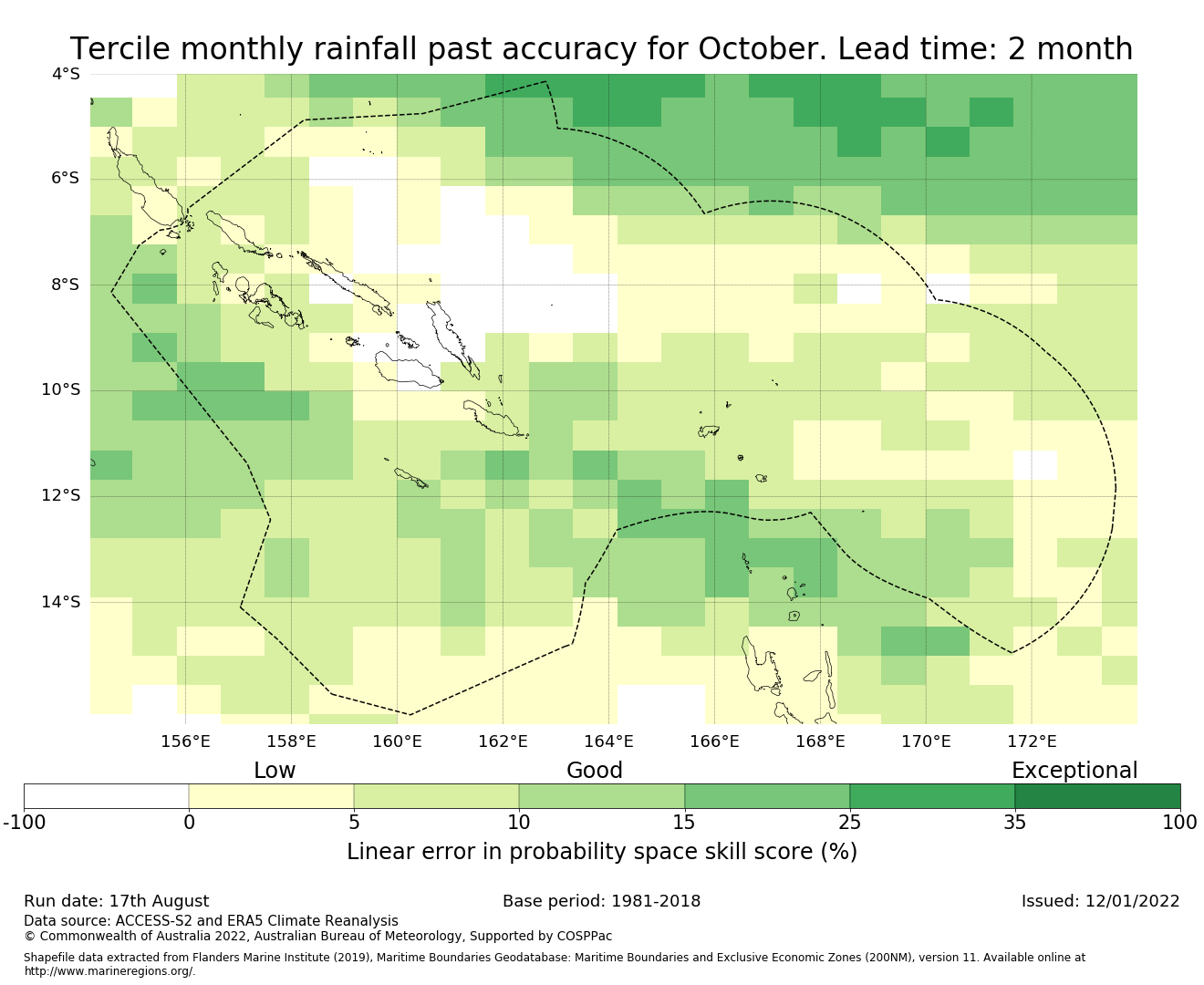 Tercile monthly rainfall past accuracy for October. Lead time: 2 month

4°S
6°S
8°S
10°S
12°S
14°S

156°E 158°E 160°E 162°E 164°E 166°E 168°E 170°E 172°E

Low Good Exceptional

-100 0 5 10 15 25 35 100

Linear error in probability space skill score (%)

Run date: 17th August

Base period: 1981-2018

Issued: 12/01/2022

Data source: ACCESS-S2 and ERA5 Climate Reanalysis
© Commonwealth of Australia 2022, Australian Bureau of Meteorology, Supported by COSPPac

Shapefile data extracted from Flanders Marine Institute (2019), Maritime Boundaries Geodatabase: Maritime Boundaries and Exclusive Economic Zones (200NM), version 11. Available online at http://www.marineregions.org/.